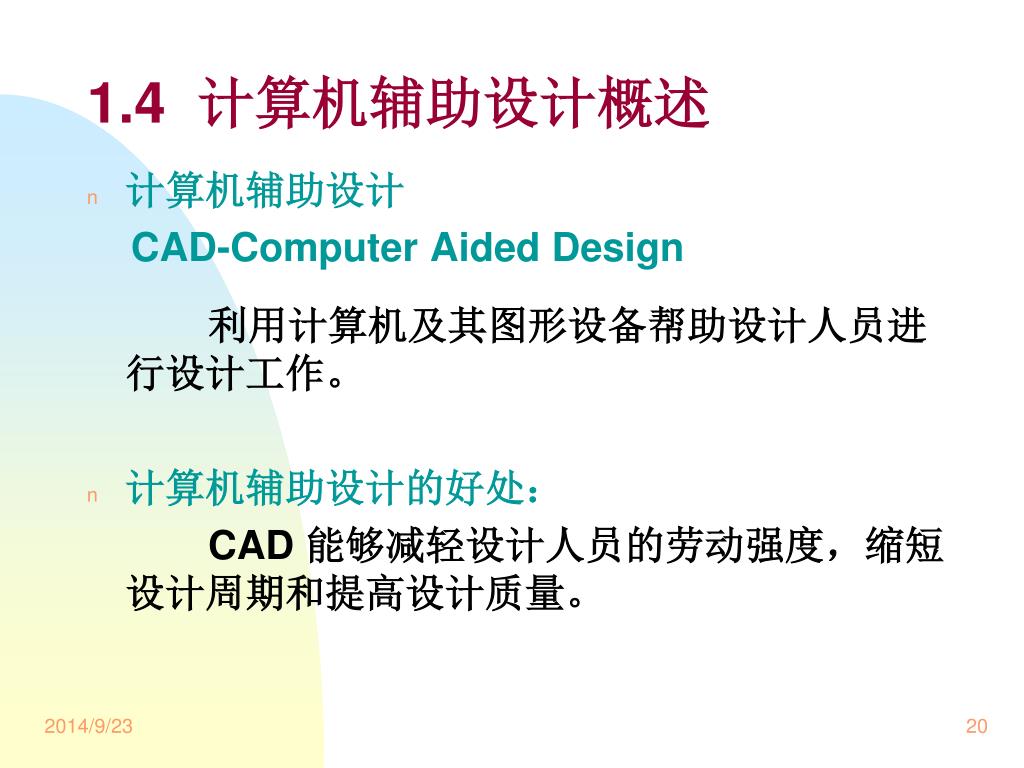 1.4 计算机辅助设计概述

n 计算机辅助设计

CAD-Computer Aided Design

利用计算机及其图形设备帮助设计人员进行设计工作。

n 计算机辅助设计的好处：

CAD 能够减轻设计人员的劳动强度，缩短设计周期和提高设计质量。

2014/9/23

20